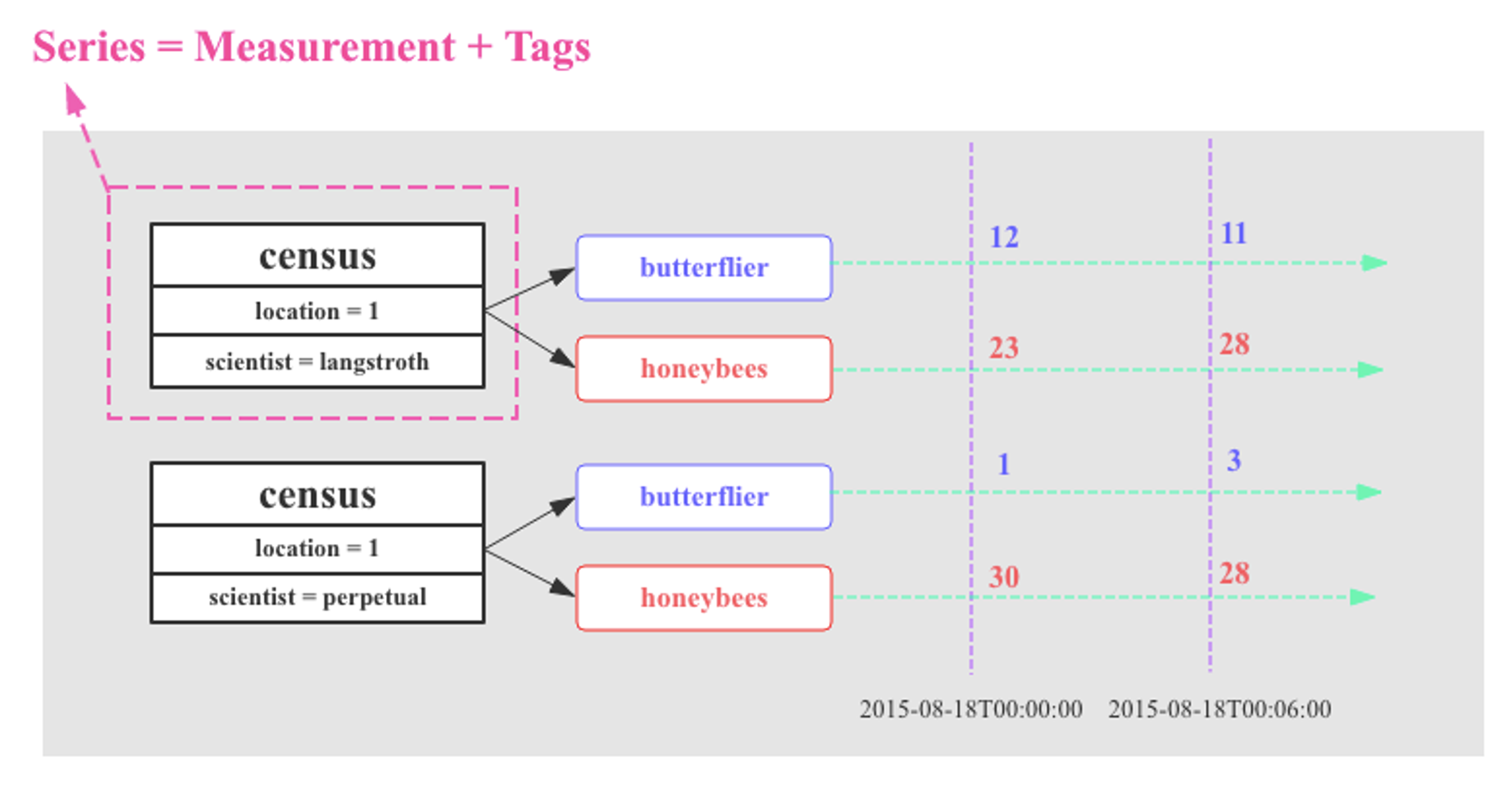 Series = Measurement + Tags

census
location = 1
scientist = langstroth

butterflier
honeybees

12
11
23
28

census
location = 1
scientist = perpetual

butterflier
honeybees

1
3
30
28

2015-08-18T00:00:00
2015-08-18T00:06:00